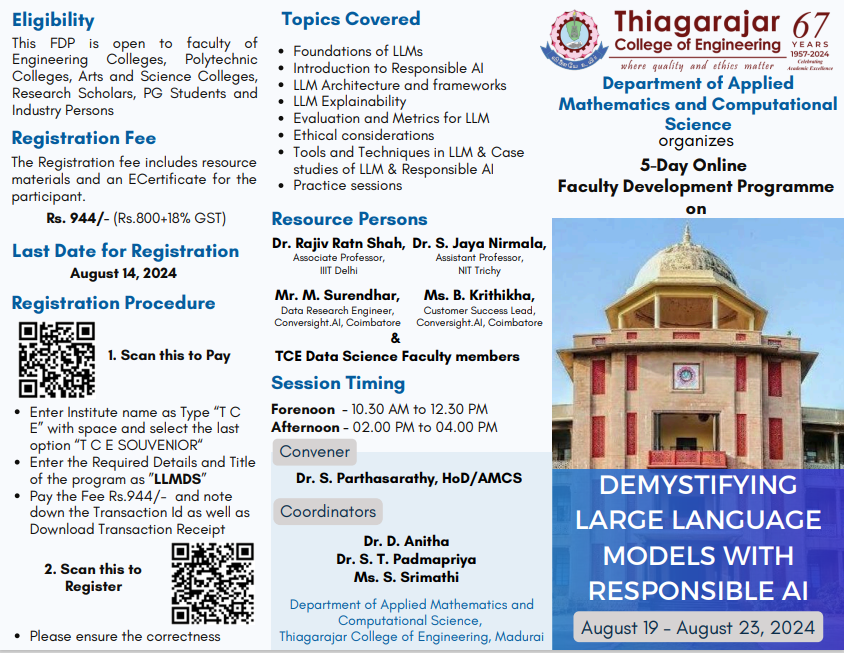 Eligibility
This FDP is open to faculty of Engineering Colleges, Polytechnic Colleges, Arts and Science Colleges, Research Scholars, PG Students and Industry Persons

Registration Fee
The Registration fee includes resource materials and an ECertificate for the participant.
Rs. 944/- (Rs.800+18% GST)

Last Date for Registration
August 14, 2024

Registration Procedure
1. Scan this to Pay
• Enter Institute name as Type "T C E" with space and select the last option "T C E SOUVENIOR"
• Enter the Required Details and Title of the program as "LLMDS"
• Pay the Fee Rs.944/- and note down the Transaction Id as well as Download Transaction Receipt
2. Scan this to Register
• Please ensure the correctness

Topics Covered
• Foundations of LLMs
• Introduction to Responsible AI
• LLM Architecture and frameworks
• LLM Explainability
• Evaluation and Metrics for LLM
• Ethical considerations
• Tools and Techniques in LLM & Case studies of LLM & Responsible AI
• Practice sessions

Resource Persons
Dr. Rajiv Ratn Shah, Associate Professor, IIIT Delhi
Dr. S. Jaya Nirmala, Assistant Professor, NIT Trichy
Mr. M. Surendhar, Data Research Engineer, Conversight.AI, Coimbatore
Ms. B. Krithikha, Customer Success Lead, Conversight.AI, Coimbatore
&
TCE Data Science Faculty members

Session Timing
Forenoon - 10.30 AM to 12.30 PM
Afternoon - 02.00 PM to 04.00 PM

Convener
Dr. S. Parthasarathy, HoD/AMCS

Coordinators
Dr. D. Anitha
Dr. S. T. Padmapriya
Ms. S. Srimathi

Department of Applied Mathematics and Computational Science,
Thiagarajar College of Engineering, Madurai

Thiagarajar College of Engineering
where quality and ethics matter
67 YEARS 1957-2024 Celebrating Academic Excellence
Department of Applied Mathematics and Computational Science
organizes
5-Day Online
Faculty Development Programme
on
DEMYSTIFYING LARGE LANGUAGE MODELS WITH RESPONSIBLE AI
August 19 - August 23, 2024